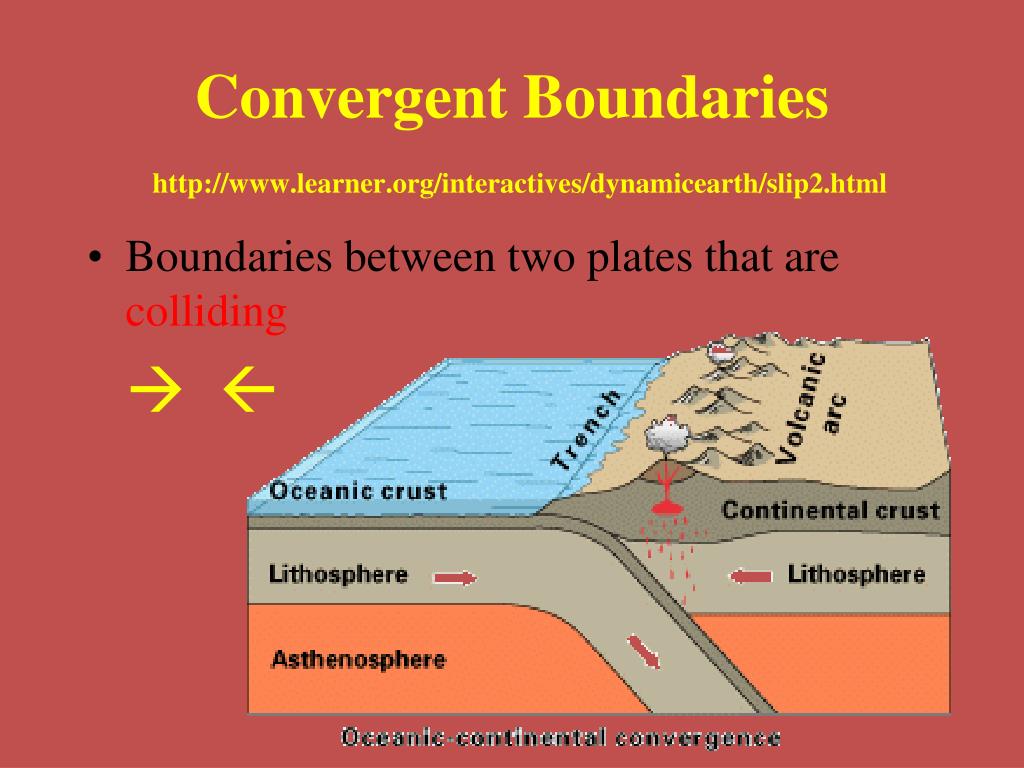 Convergent Boundaries

http://www.learner.org/interactives/dynamicearth/slip2.html

• Boundaries between two plates that are colliding

→ ←

Trench

Volcanic arc

Oceanic crust

Continental crust

Lithosphere

Lithosphere

Asthenosphere

Oceanic-continental convergence